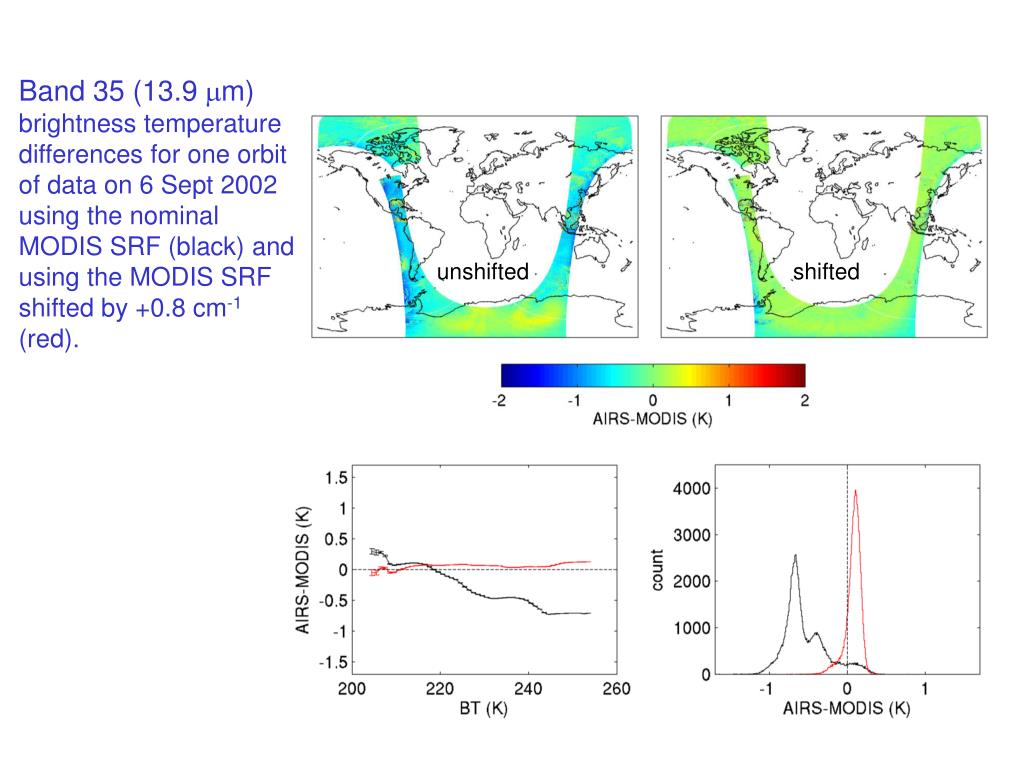 Band 35 (13.9 $\mu$m)
brightness temperature differences for one orbit of data on 6 Sept 2002 using the nominal MODIS SRF (black) and using the MODIS SRF shifted by +0.8 cm$^{-1}$ (red).

unshifted

shifted

-2
-1
0
1
2
AIRS-MODIS (K)

AIRS-MODIS (K)
1.5
1
0.5
0
-0.5
-1
-1.5
200
220
240
260
BT (K)

count
4000
3000
2000
1000
0
-1
0
1
AIRS-MODIS (K)